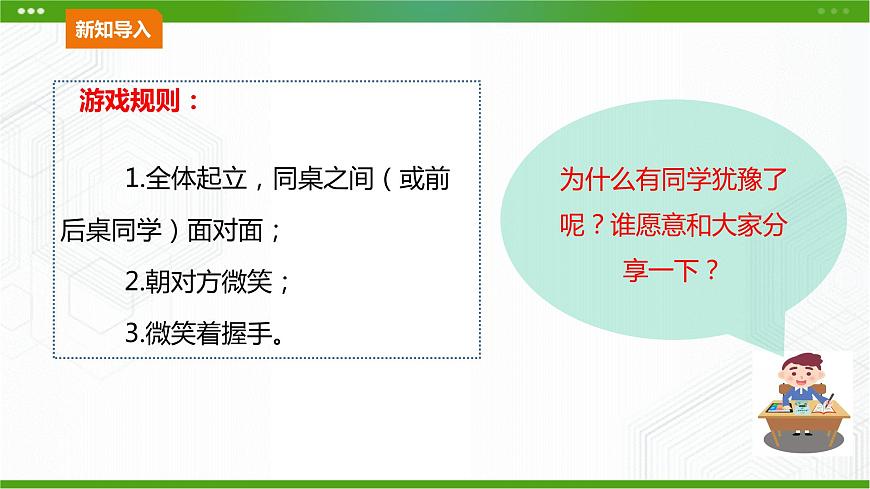 新知导入

游戏规则：

1.全体起立，同桌之间（或前后桌同学）面对面；

2.朝对方微笑；

3.微笑着握手。

为什么有同学犹豫了呢？谁愿意和大家分享一下？